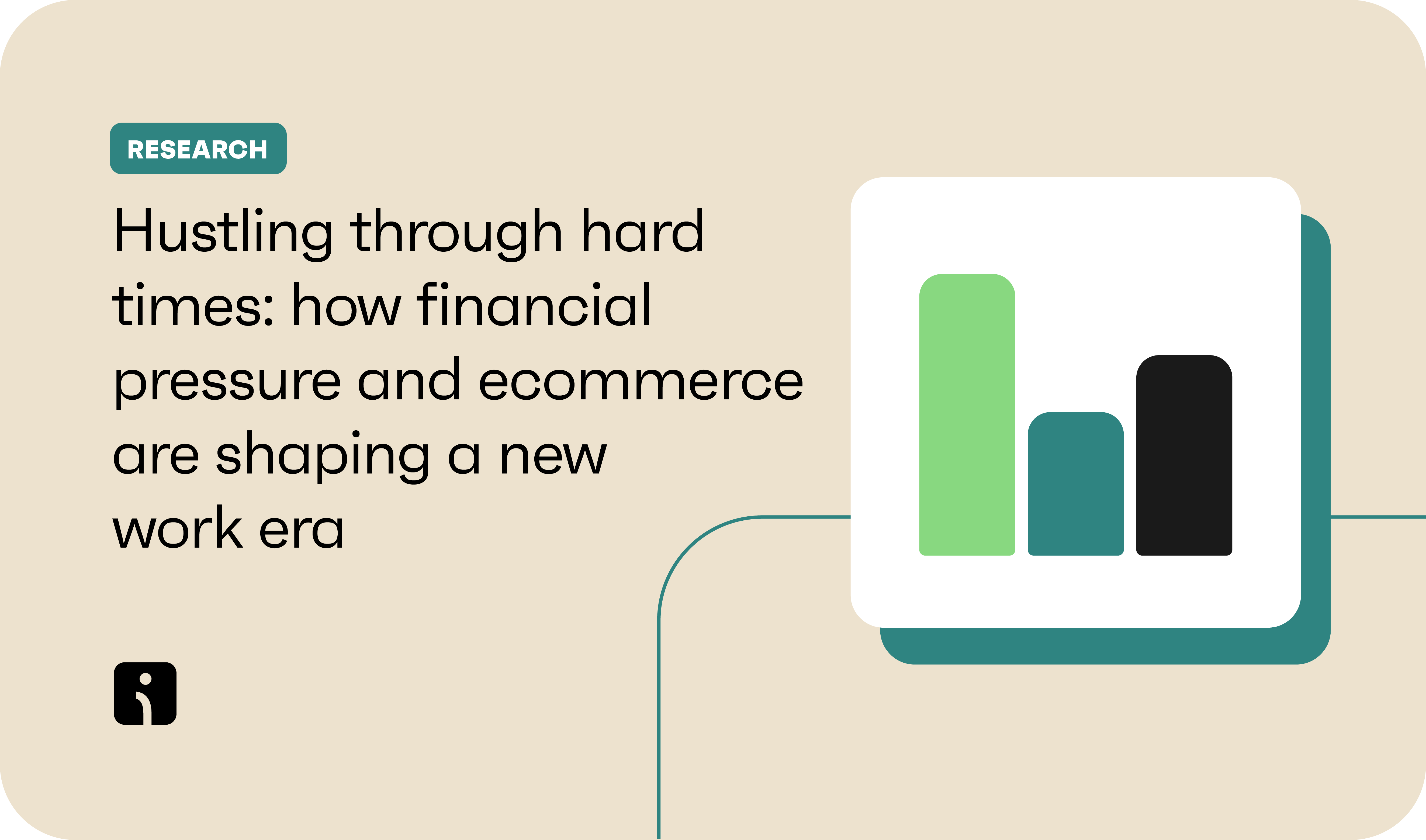 RESEARCH

Hustling through hard times: how financial pressure and ecommerce are shaping a new work era